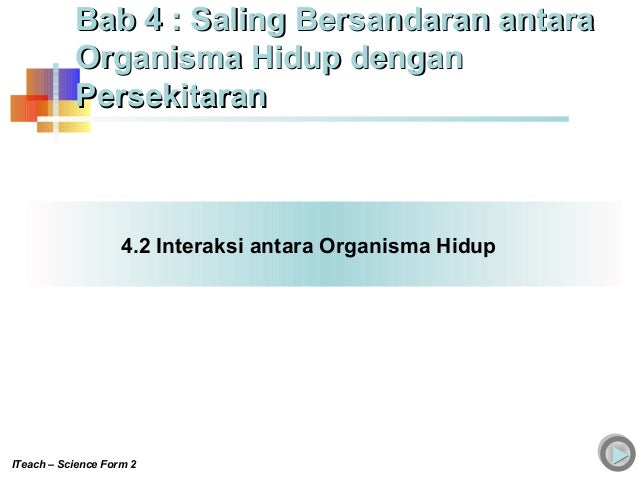 Bab 4 : Saling Bersandaran antara Organisma Hidup dengan Persekitaran

4.2 Interaksi antara Organisma Hidup

ITeach – Science Form 2